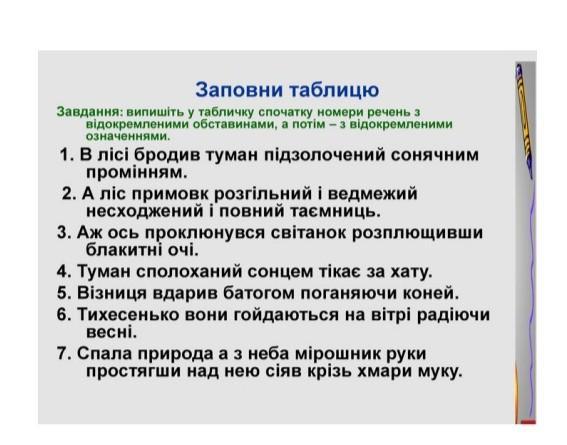 Заповни таблицю

Завдання: випишіть у табличку спочатку номери речень з відокремленими обставинами, а потім – з відокремленими означеннями.

1. В лісі бродив туман підзолочений сонячним промінням.

2. А ліс примовк розгільний і ведмежий несходжений і повний таємниць.

3. Аж ось проклюнувся світанок розплющивши блакитні очі.

4. Туман сполоханий сонцем тікає за хату.

5. Візниця вдарив батогом поганяючи коней.

6. Тихесенько вони гойдаються на вітрі радіючи весні.

7. Спала природа а з неба мірошник руки простягши над нею сіяв крізь хмари муку.